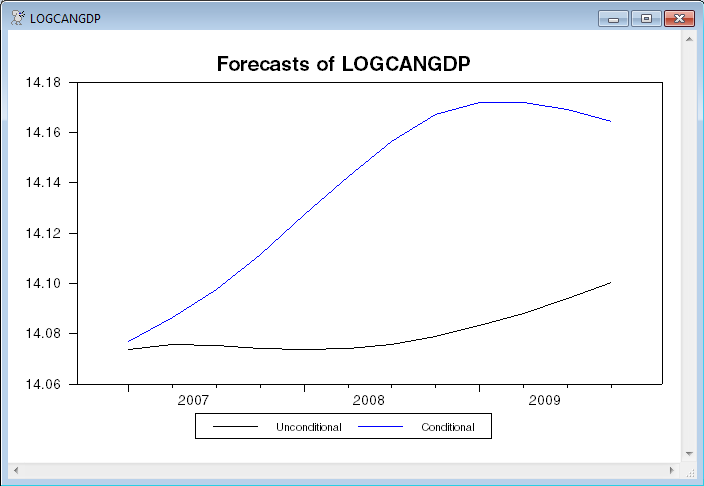 LOGCANGDP

Forecasts of LOGCANGDP

14.18
14.16
14.14
14.12
14.10
14.08
14.06

2007
2008
2009

Unconditional
Conditional